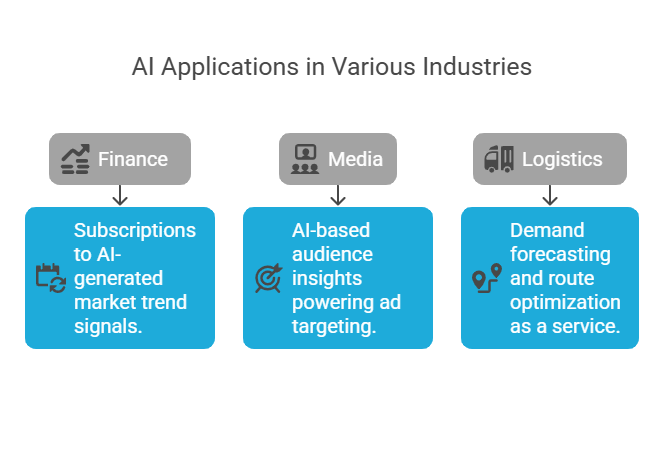 AI Applications in Various Industries

Finance

Subscriptions to AI-generated market trend signals.

Media

AI-based audience insights powering ad targeting.

Logistics

Demand forecasting and route optimization as a service.